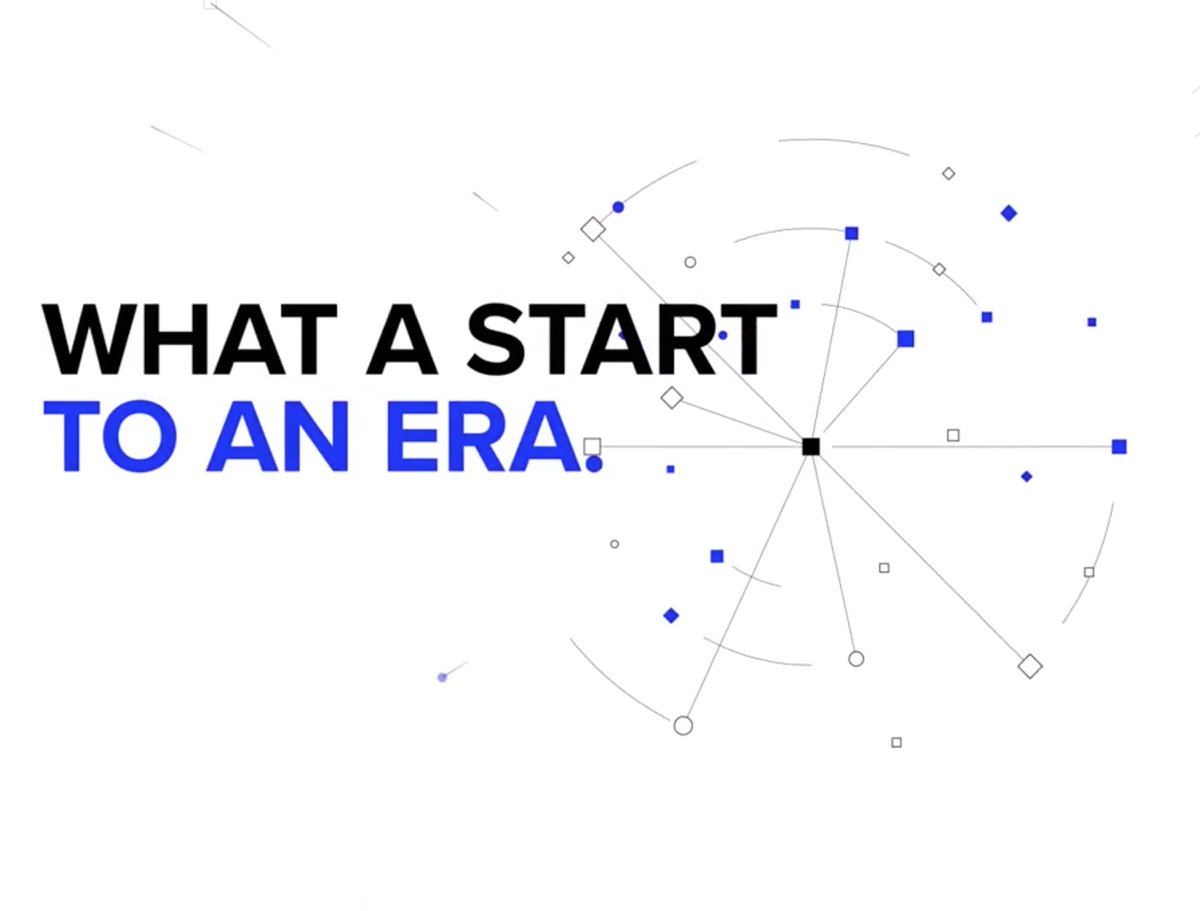 WHAT A START
TO AN ERA.